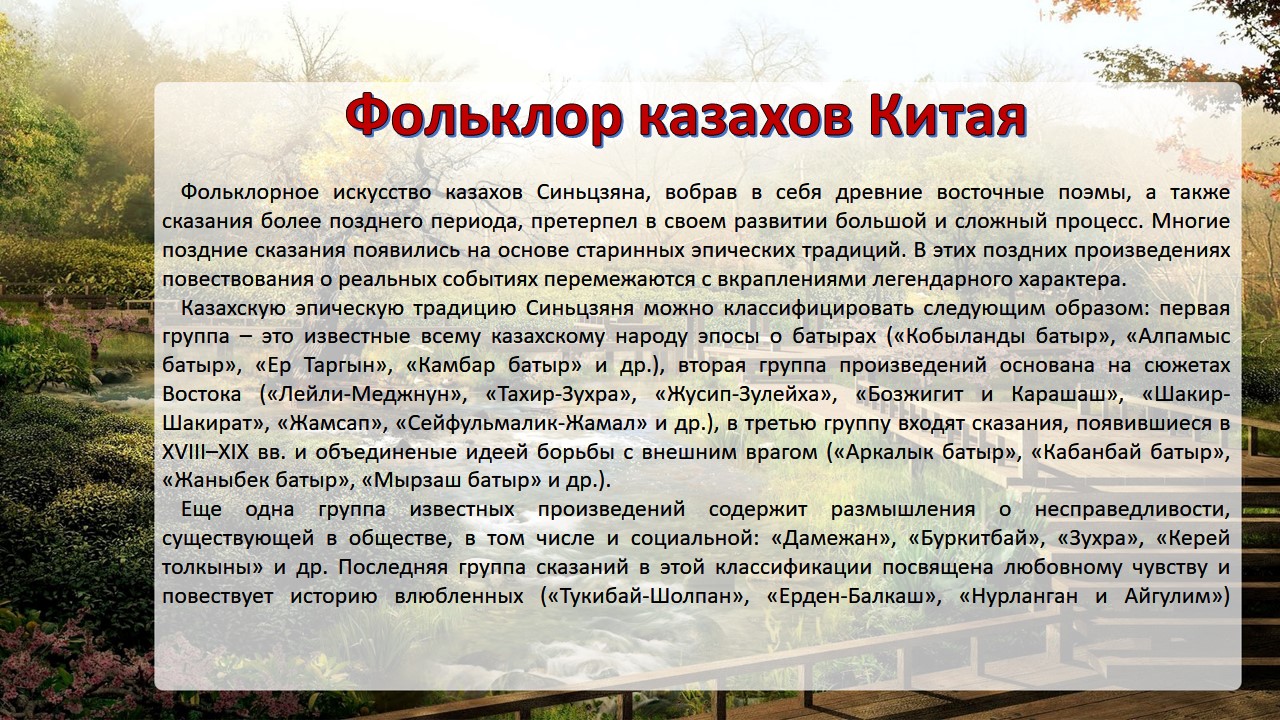 Фольклор казахов Китая

Фольклорное искусство казахов Синьцзяна, вобрав в себя древние восточные поэмы, а также сказания более позднего периода, претерпел в своем развитии большой и сложный процесс. Многие поздние сказания появились на основе старинных эпических традиций. В этих поздних произведениях повествования о реальных событиях перемежаются с вкраплениями легендарного характера.

Казахскую эпическую традицию Синьцзяня можно классифицировать следующим образом: первая группа – это известные всему казахскому народу эпосы о батырах («Кобыланды батыр», «Алпамыс батыр», «Ер Таргын», «Камбар батыр» и др.), вторая группа произведений основана на сюжетах Востока («Лейли-Меджнун», «Тахир-Зухра», «Жусип-Зулейха», «Бозжигит и Карашаш», «Шакир-Шакират», «Жамсап», «Сейфульмалик-Жамал» и др.), в третью группу входят сказания, появившиеся в XVIII–XIX вв. и объединеные идеей борьбы с внешним врагом («Аркалык батыр», «Кабанбай батыр», «Жаныбек батыр», «Мырзаш батыр» и др.).

Еще одна группа известных произведений содержит размышления о несправедливости, существующей в обществе, в том числе и социальной: «Дамежан», «Буркитбай», «Зухра», «Керей толкыны» и др. Последняя группа сказаний в этой классификации посвящена любовному чувству и повествует историю влюбленных («Тукибай-Шолпан», «Ерден-Балкаш», «Нурланган и Айгулим»)